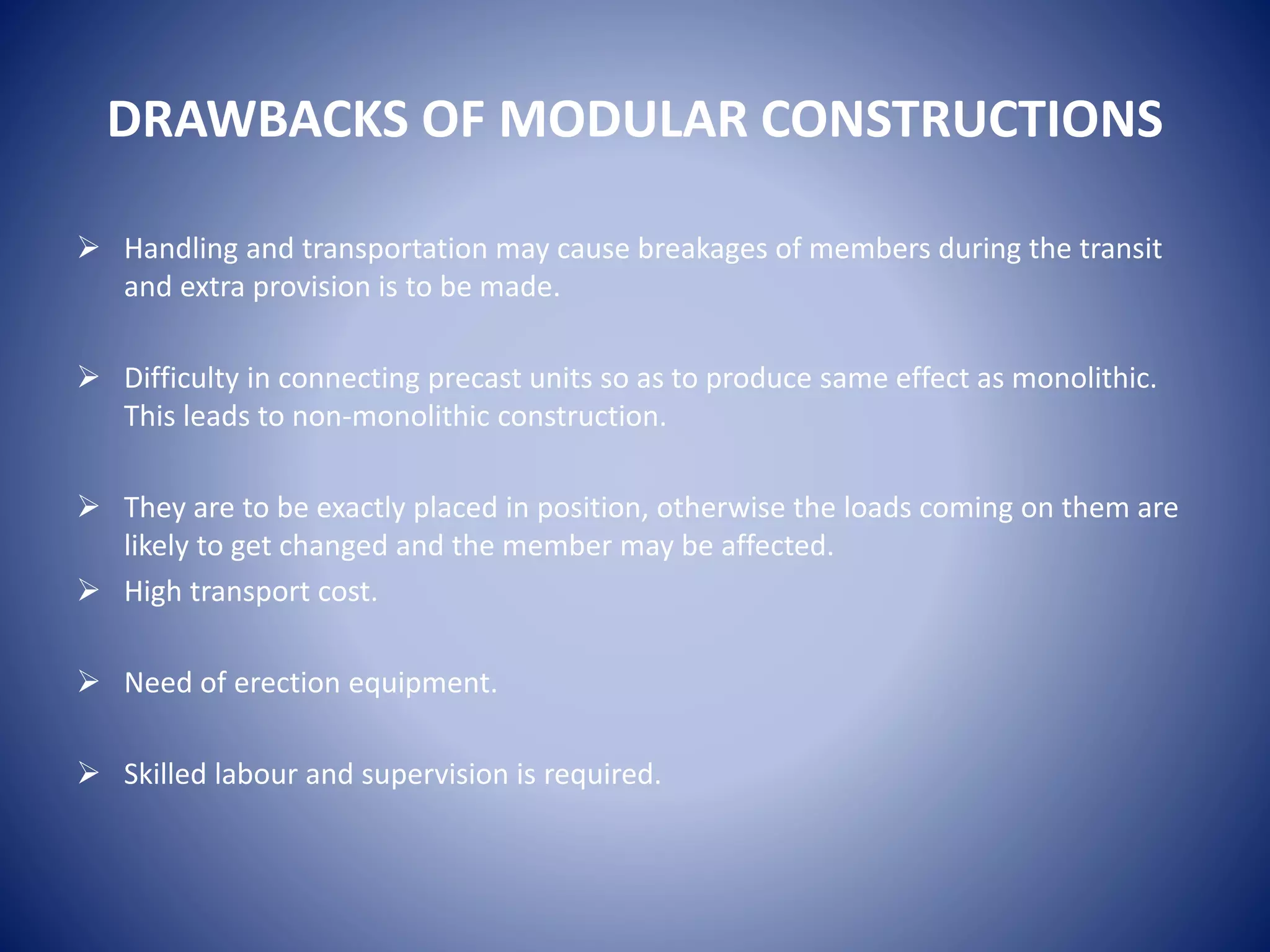 DRAWBACKS OF MODULAR CONSTRUCTIONS

➢ Handling and transportation may cause breakages of members during the transit and extra provision is to be made.

➢ Difficulty in connecting precast units so as to produce same effect as monolithic. This leads to non-monolithic construction.

➢ They are to be exactly placed in position, otherwise the loads coming on them are likely to get changed and the member may be affected.

➢ High transport cost.

➢ Need of erection equipment.

➢ Skilled labour and supervision is required.